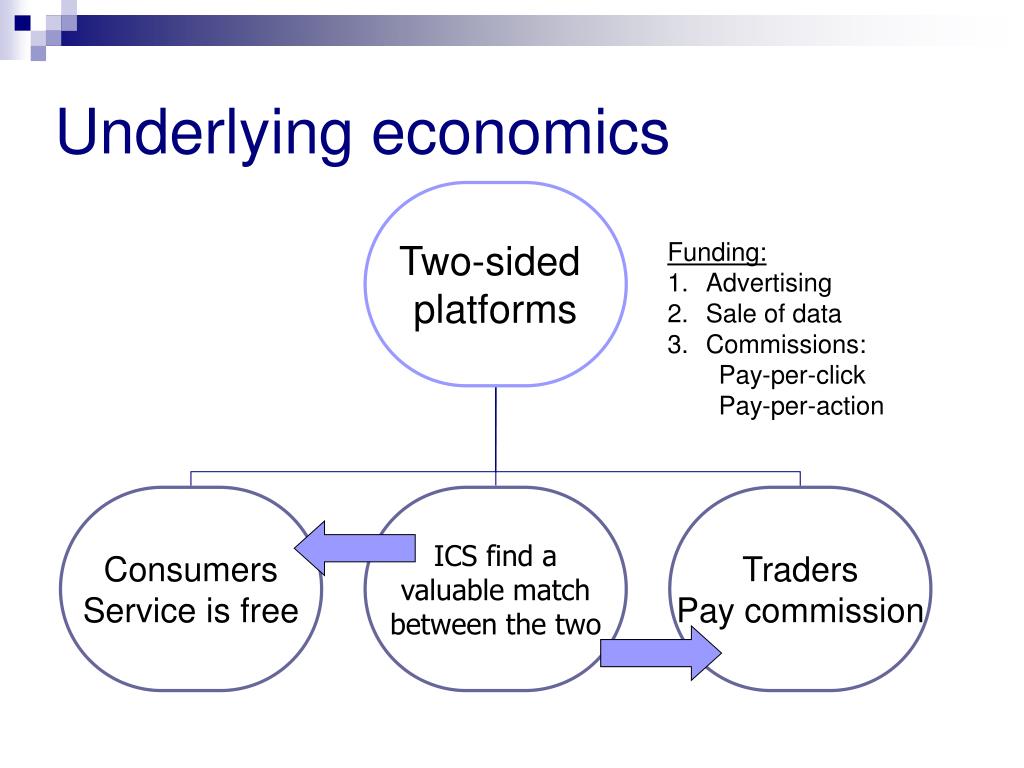 Underlying economics

Two-sided platforms

Funding:
1. Advertising
2. Sale of data
3. Commissions:
Pay-per-click
Pay-per-action

Consumers
Service is free

ICS find a valuable match between the two

Traders
Pay commission